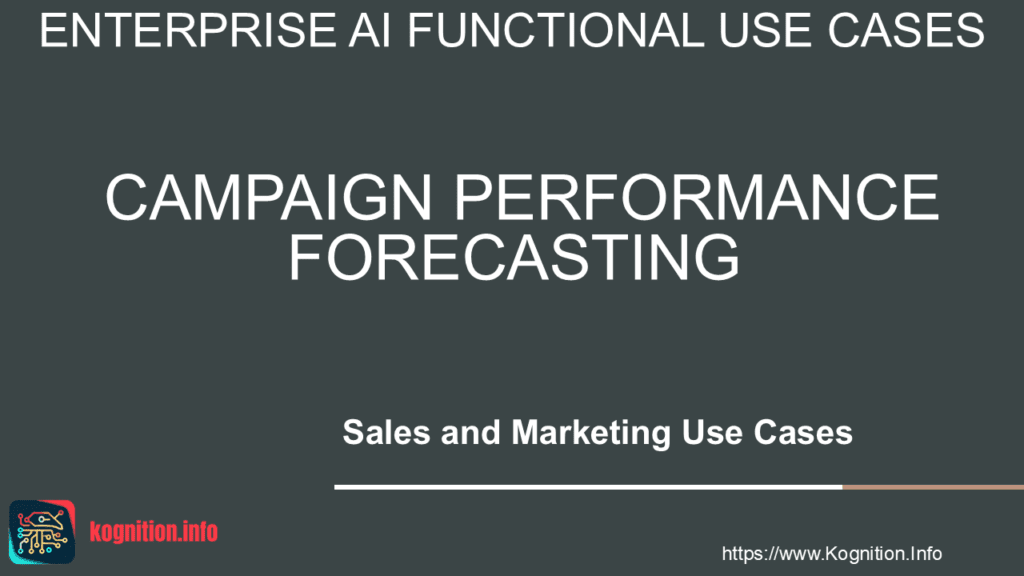 ENTERPRISE AI FUNCTIONAL USE CASES

CAMPAIGN PERFORMANCE FORECASTING

Sales and Marketing Use Cases

kognition.info

https://www.Kognition.Info